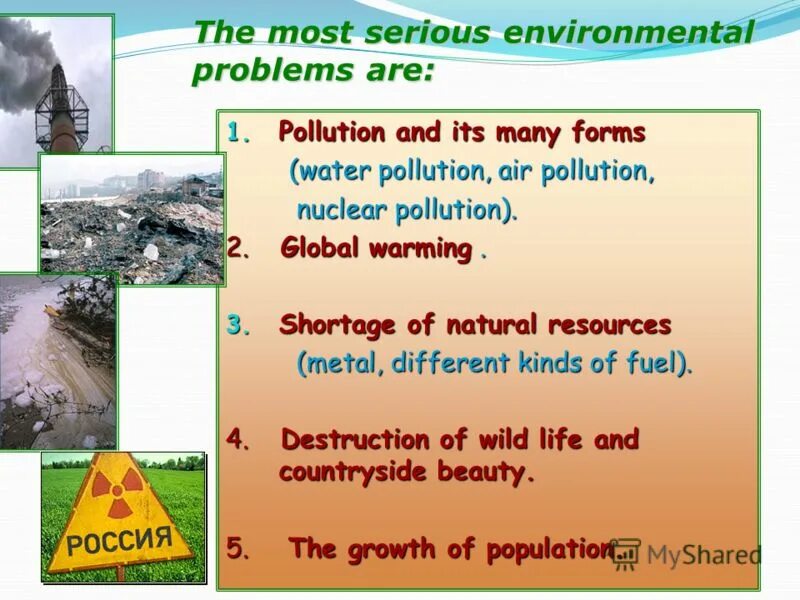 The most serious environmental problems are:

1. Pollution and its many forms (water pollution, air pollution, nuclear pollution).

2. Global warming .

3. Shortage of natural resources (metal, different kinds of fuel).

4. Destruction of wild life and countryside beauty.

5. The growth of population

РОССИЯ

MyShared